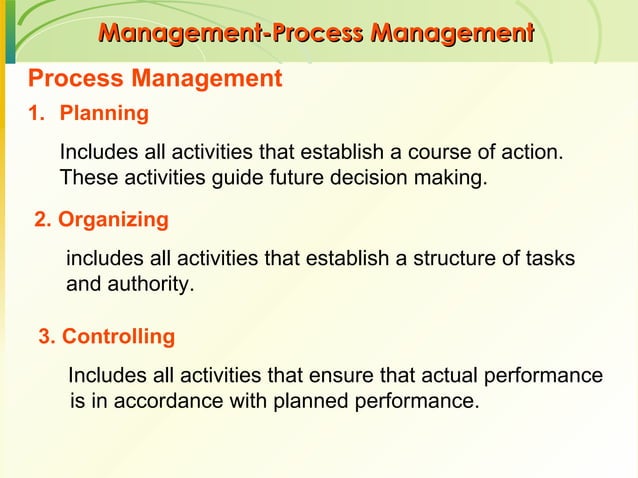 Management-Process Management

Process Management

1. Planning

Includes all activities that establish a course of action. These activities guide future decision making.

2. Organizing

includes all activities that establish a structure of tasks and authority.

3. Controlling

Includes all activities that ensure that actual performance is in accordance with planned performance.